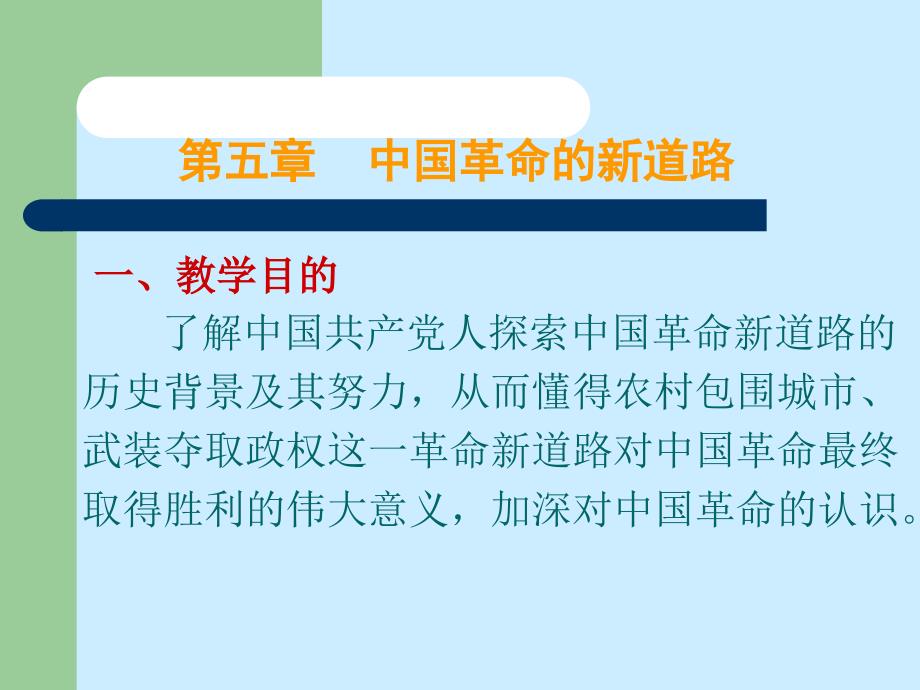 第五章　中国革命的新道路

一、教学目的

了解中国共产党人探索中国革命新道路的历史背景及其努力，从而懂得农村包围城市、武装夺取政权这一革命新道路对中国革命最终取得胜利的伟大意义，加深对中国革命的认识。